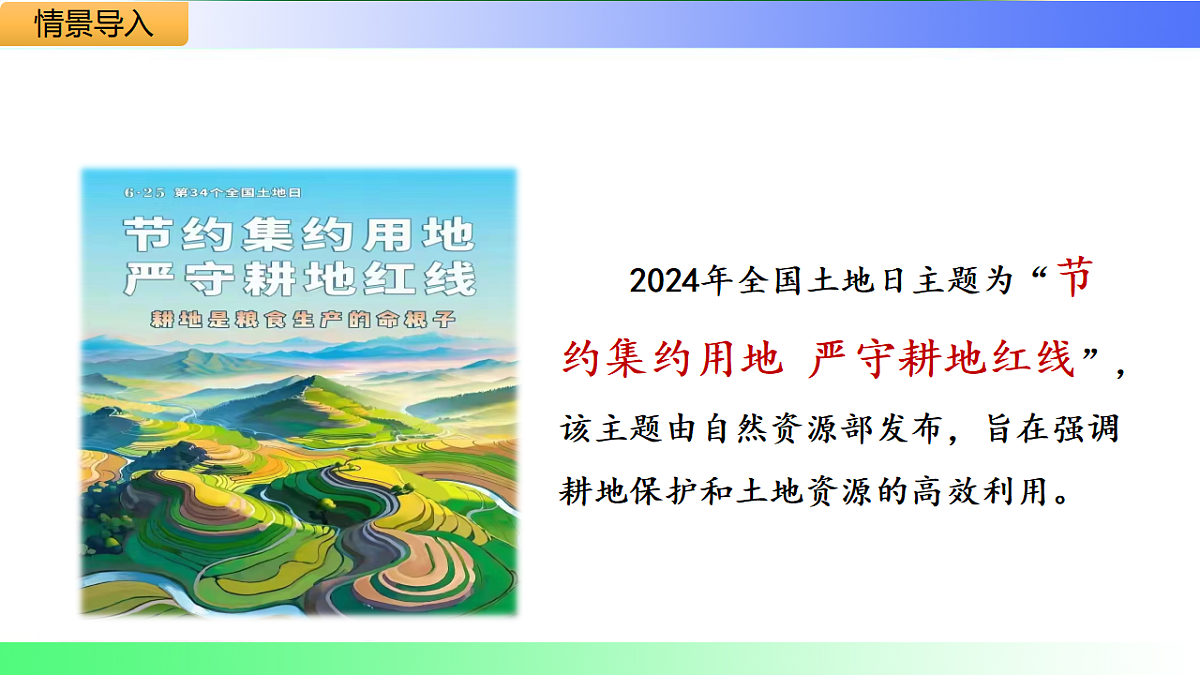 情景导入

6·25 第34个全国土地日

节约集约用地
严守耕地红线

耕地是粮食生产的命根子

2024年全国土地日主题为“节约集约用地 严守耕地红线”，该主题由自然资源部发布，旨在强调耕地保护和土地资源的高效利用。